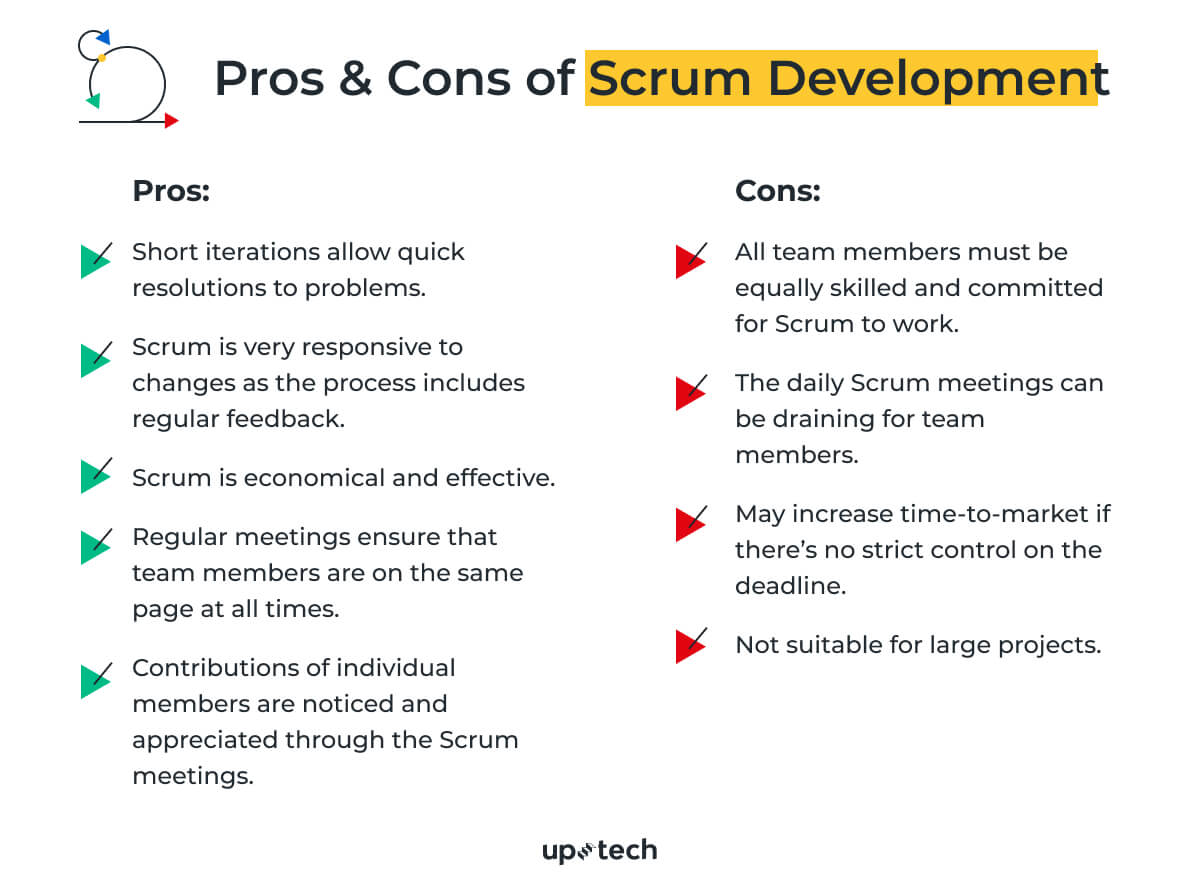 Pros & Cons of Scrum Development

Pros:

Short iterations allow quick resolutions to problems.

Scrum is very responsive to changes as the process includes regular feedback.

Scrum is economical and effective.

Regular meetings ensure that team members are on the same page at all times.

Contributions of individual members are noticed and appreciated through the Scrum meetings.

Cons:

All team members must be equally skilled and committed for Scrum to work.

The daily Scrum meetings can be draining for team members.

May increase time-to-market if there's no strict control on the deadline.

Not suitable for large projects.

uptech